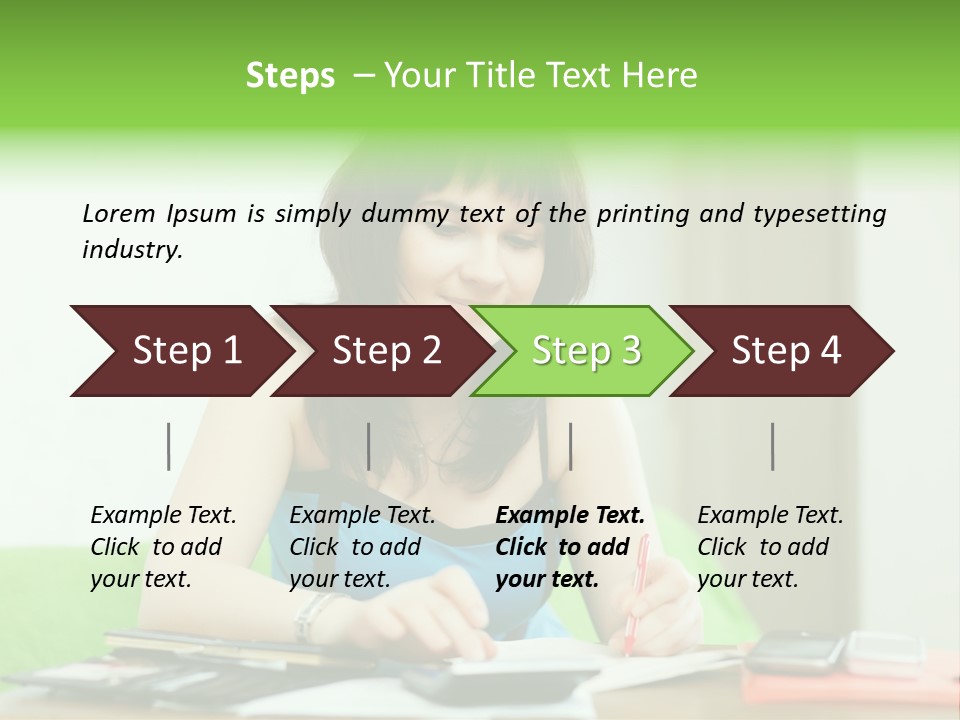 Steps – Your Title Text Here

Lorem Ipsum is simply dummy text of the printing and typesetting industry.

Step 1

Step 2

Step 3

Step 4

Example Text. Click to add your text.

Example Text. Click to add your text.

Example Text. Click to add your text.

Example Text. Click to add your text.